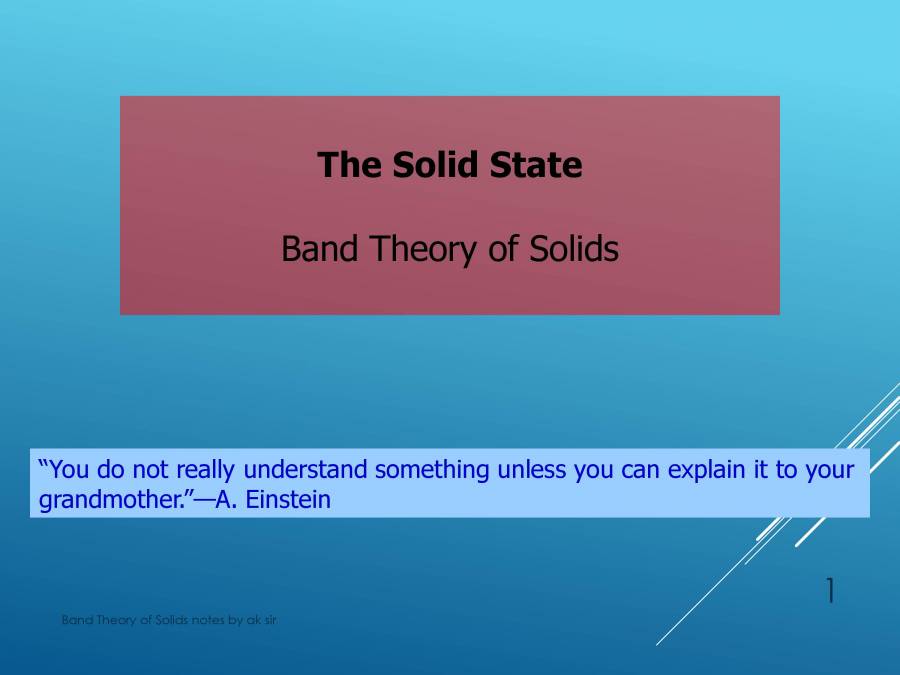 The Solid State

Band Theory of Solids

“You do not really understand something unless you can explain it to your grandmother.”—A. Einstein

1

Band Theory of Solids notes by ak sir